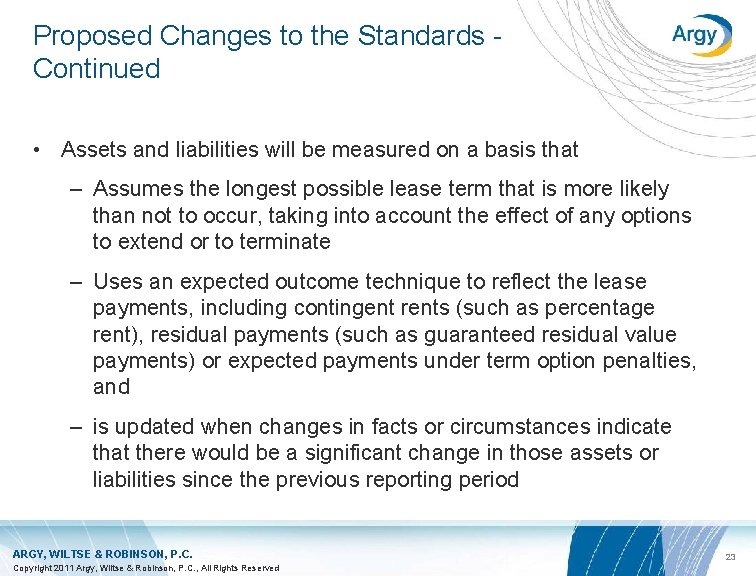 Proposed Changes to the Standards - Continued

Argy

• Assets and liabilities will be measured on a basis that

– Assumes the longest possible lease term that is more likely than not to occur, taking into account the effect of any options to extend or to terminate

– Uses an expected outcome technique to reflect the lease payments, including contingent rents (such as percentage rent), residual payments (such as guaranteed residual value payments) or expected payments under term option penalties, and

– is updated when changes in facts or circumstances indicate that there would be a significant change in those assets or liabilities since the previous reporting period

ARGY, WILTSE & ROBINSON, P.C.
Copyright 2011 Argy, Wiltse & Robinson, P.C., All Rights Reserved

23